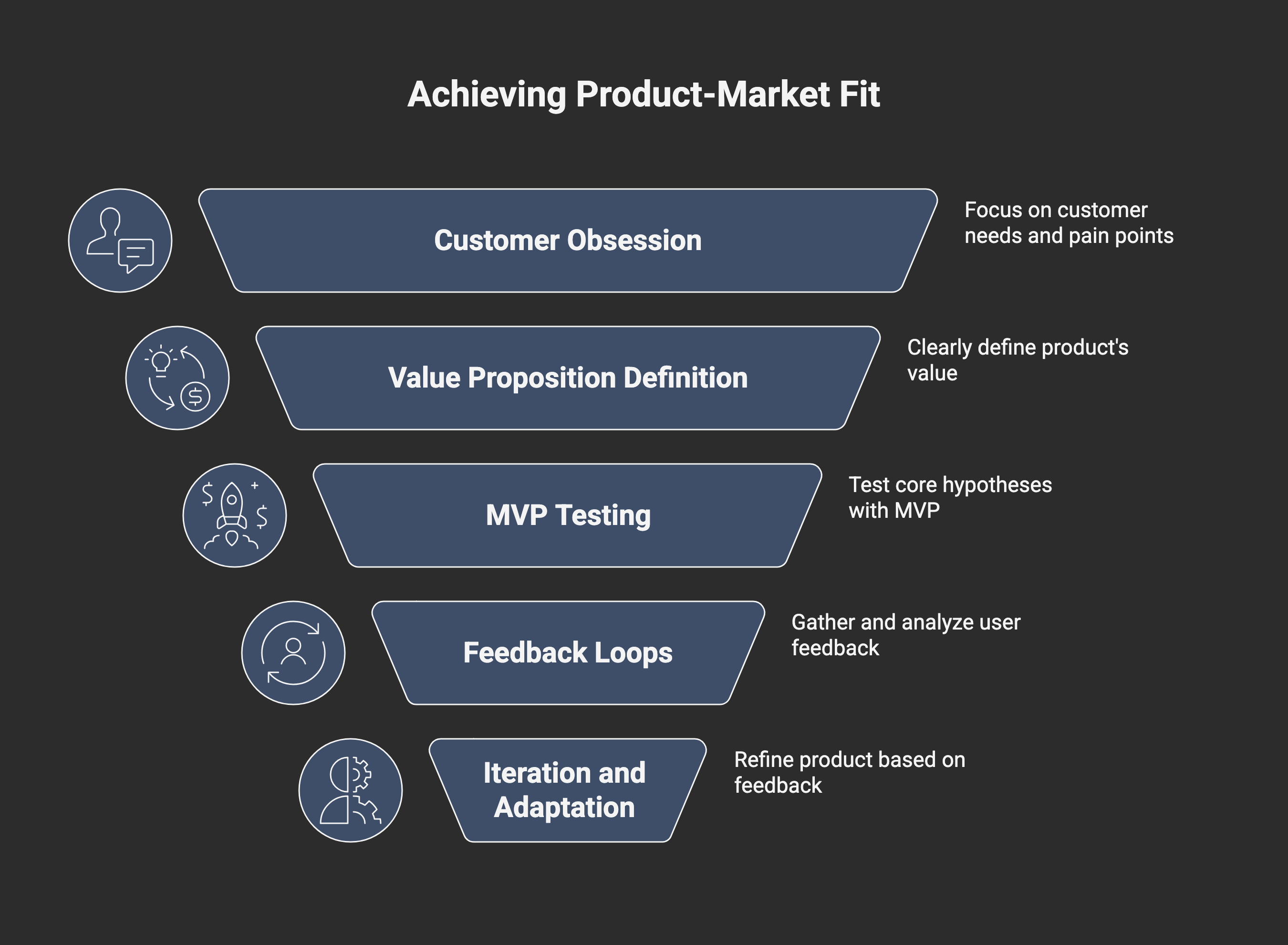 Achieving Product-Market Fit

Customer Obsession

Focus on customer needs and pain points

Value Proposition Definition

Clearly define product's value

MVP Testing

Test core hypotheses with MVP

Feedback Loops

Gather and analyze user feedback

Iteration and Adaptation

Refine product based on feedback